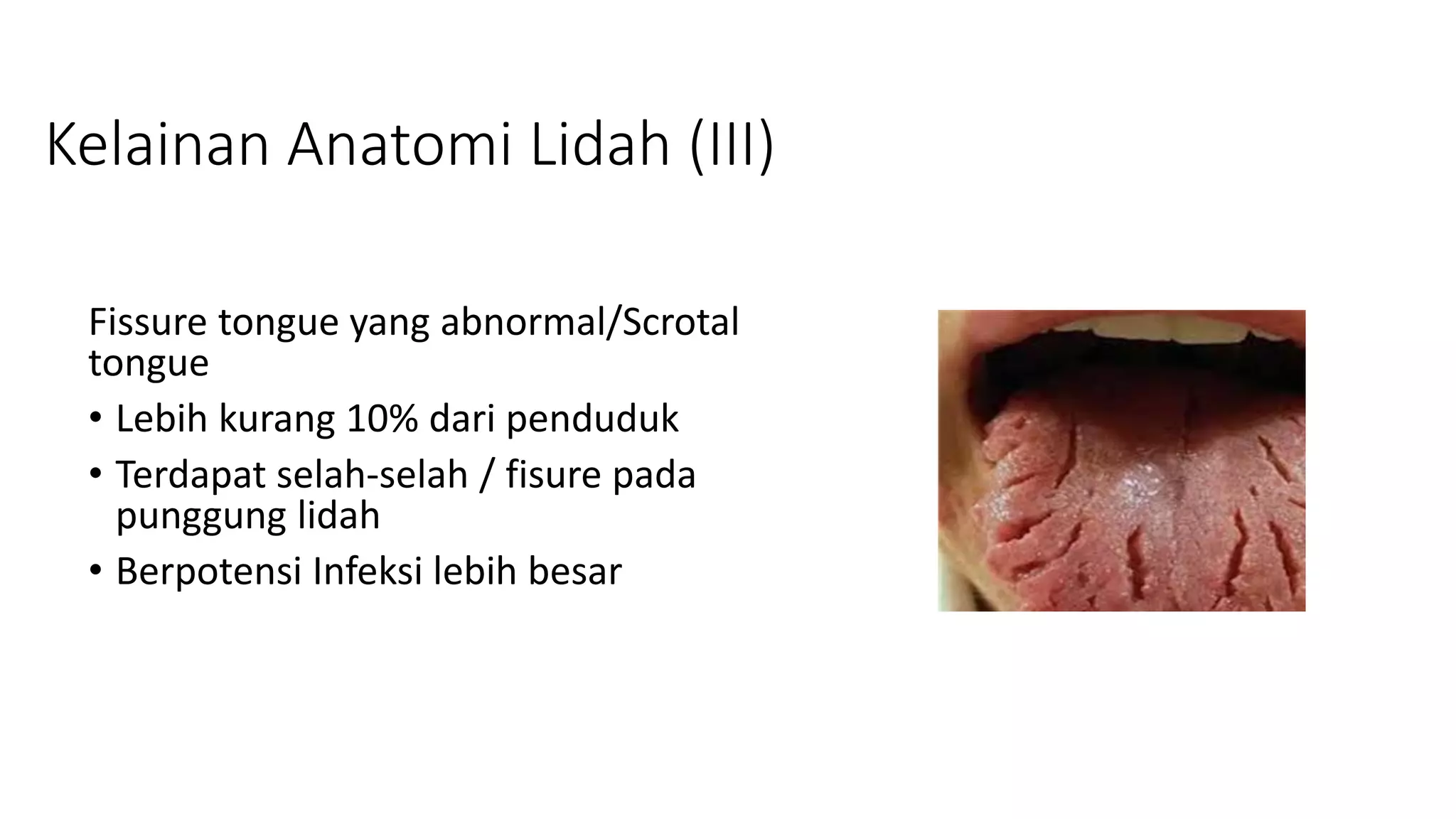 Kelainan Anatomi Lidah (III)

Fissure tongue yang abnormal/Scrotal tongue

• Lebih kurang 10% dari penduduk
• Terdapat selah-selah / fisure pada punggung lidah
• Berpotensi Infeksi lebih besar